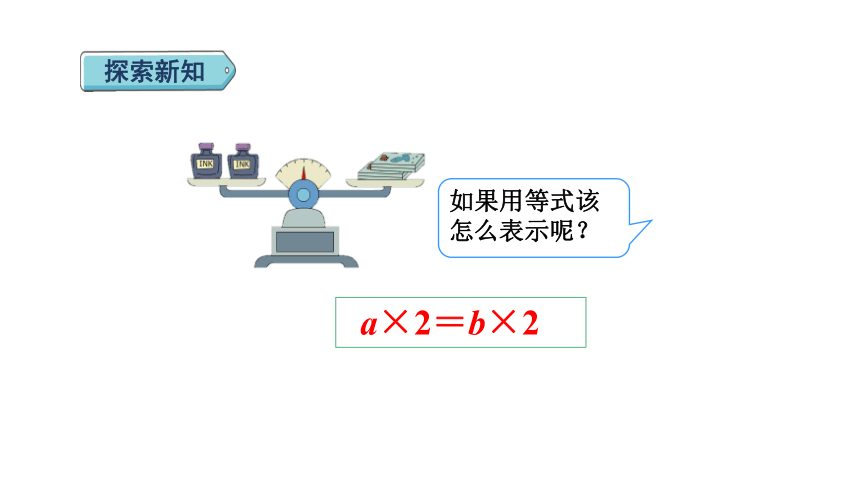 探索新知

INK INK

如果用等式该怎么表示呢？

$a \times 2 = b \times 2$